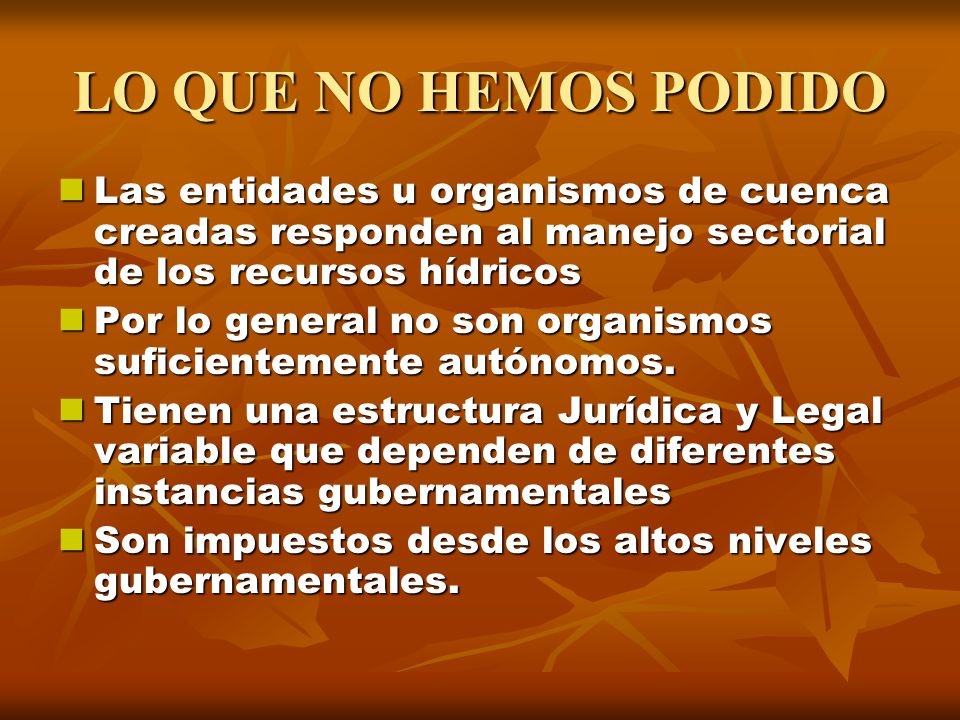 LO QUE NO HEMOS PODIDO

Las entidades u organismos de cuenca creadas responden al manejo sectorial de los recursos hídricos

Por lo general no son organismos suficientemente autónomos.

Tienen una estructura Jurídica y Legal variable que dependen de diferentes instancias gubernamentales

Son impuestos desde los altos niveles gubernamentales.